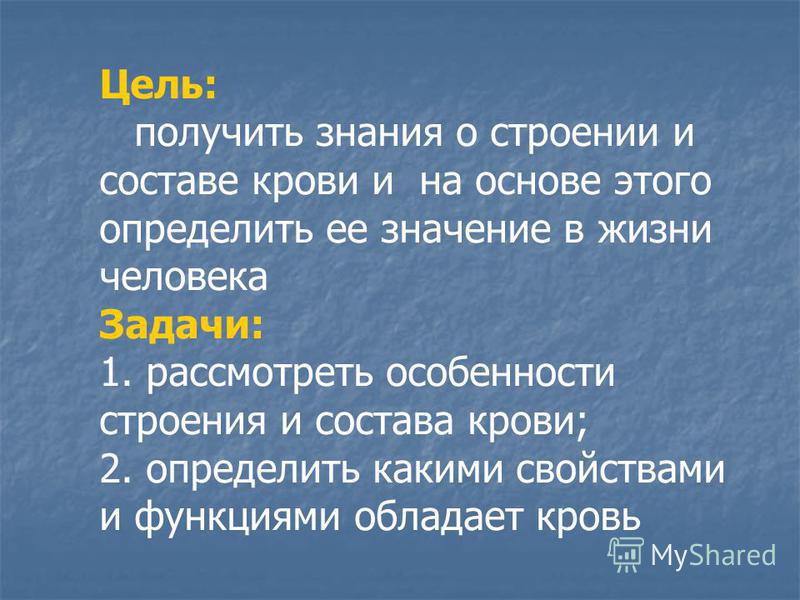 Цель:

получить знания о строении и составе крови и на основе этого определить ее значение в жизни человека

Задачи:

1. рассмотреть особенности строения и состава крови;

2. определить какими свойствами и функциями обладает кровь

MyShared